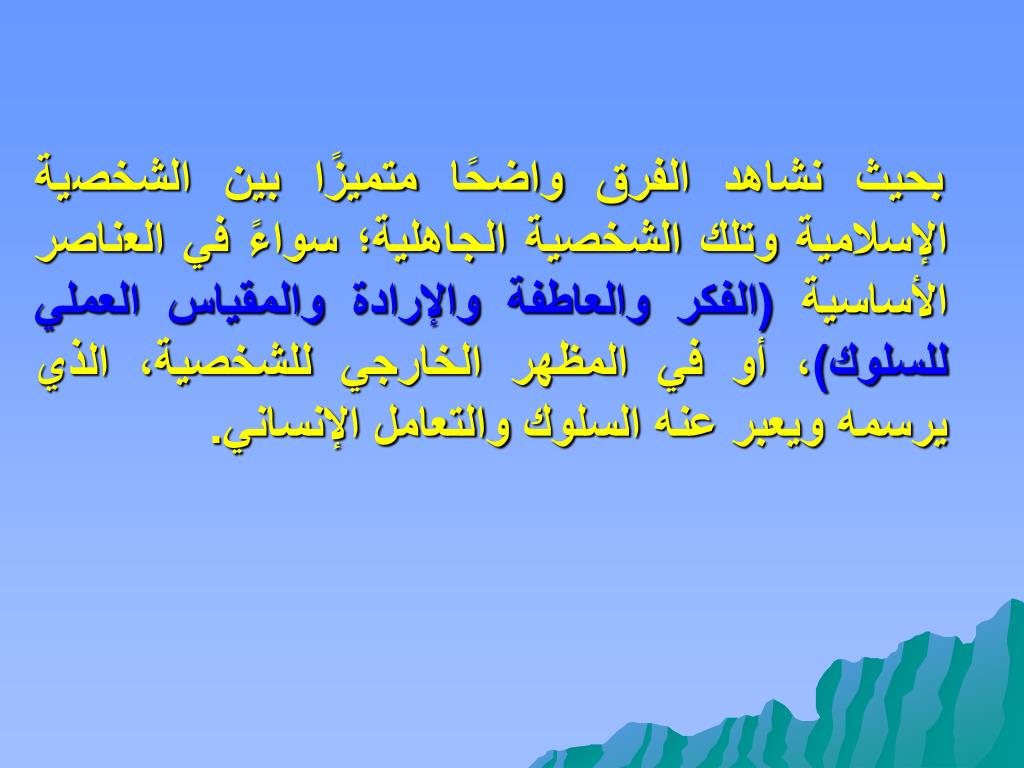 بحيث نشاهد الفرق واضحًا متميزًا بين الشخصية الإسلامية وتلك الشخصية الجاهلية؛ سواءً في العناصر الأساسية (الفكر والعاطفة والإرادة والمقياس العملي للسلوك)، أو في المظهر الخارجي للشخصية، الذي يرسمه ويعبر عنه السلوك والتعامل الإنساني.